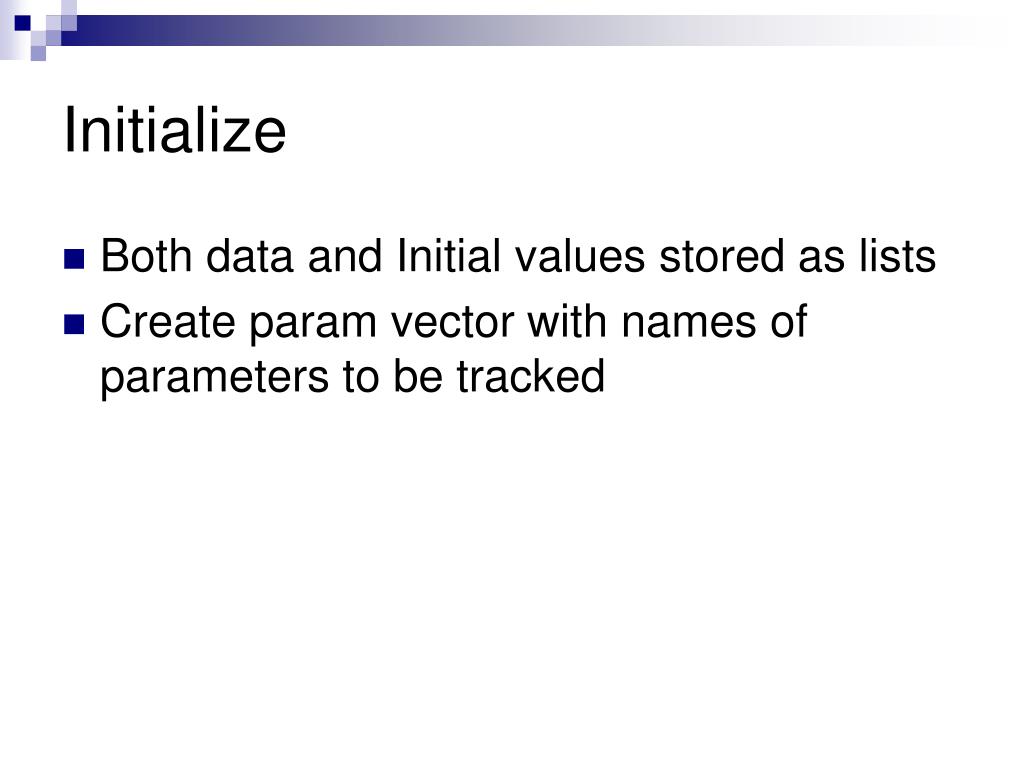 Initialize

Both data and Initial values stored as lists
Create param vector with names of parameters to be tracked